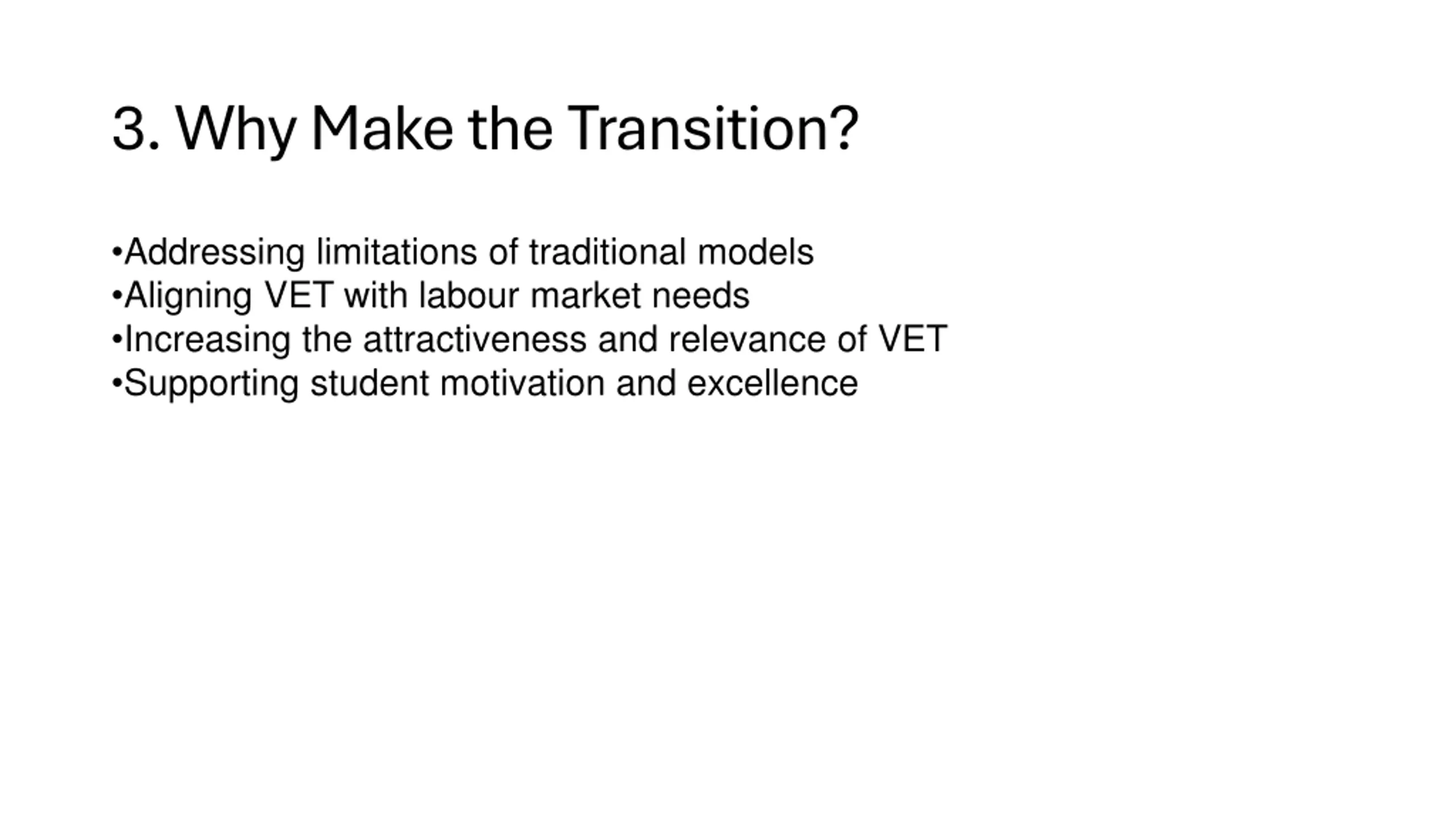 3. Why Make the Transition?

•Addressing limitations of traditional models
•Aligning VET with labour market needs
•Increasing the attractiveness and relevance of VET
•Supporting student motivation and excellence